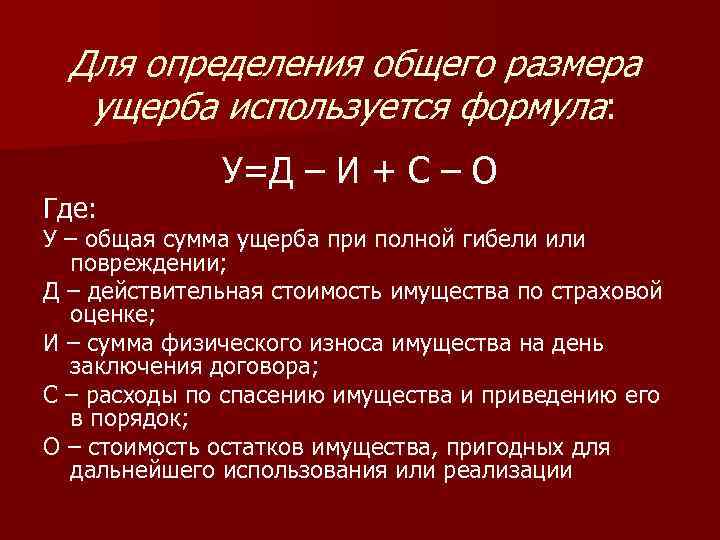 Для определения общего размера ущерба используется формула:

У=Д – И + С – О

Где:

У – общая сумма ущерба при полной гибели или повреждении;

Д – действительная стоимость имущества по страховой оценке;

И – сумма физического износа имущества на день заключения договора;

С – расходы по спасению имущества и приведению его в порядок;

О – стоимость остатков имущества, пригодных для дальнейшего использования или реализации